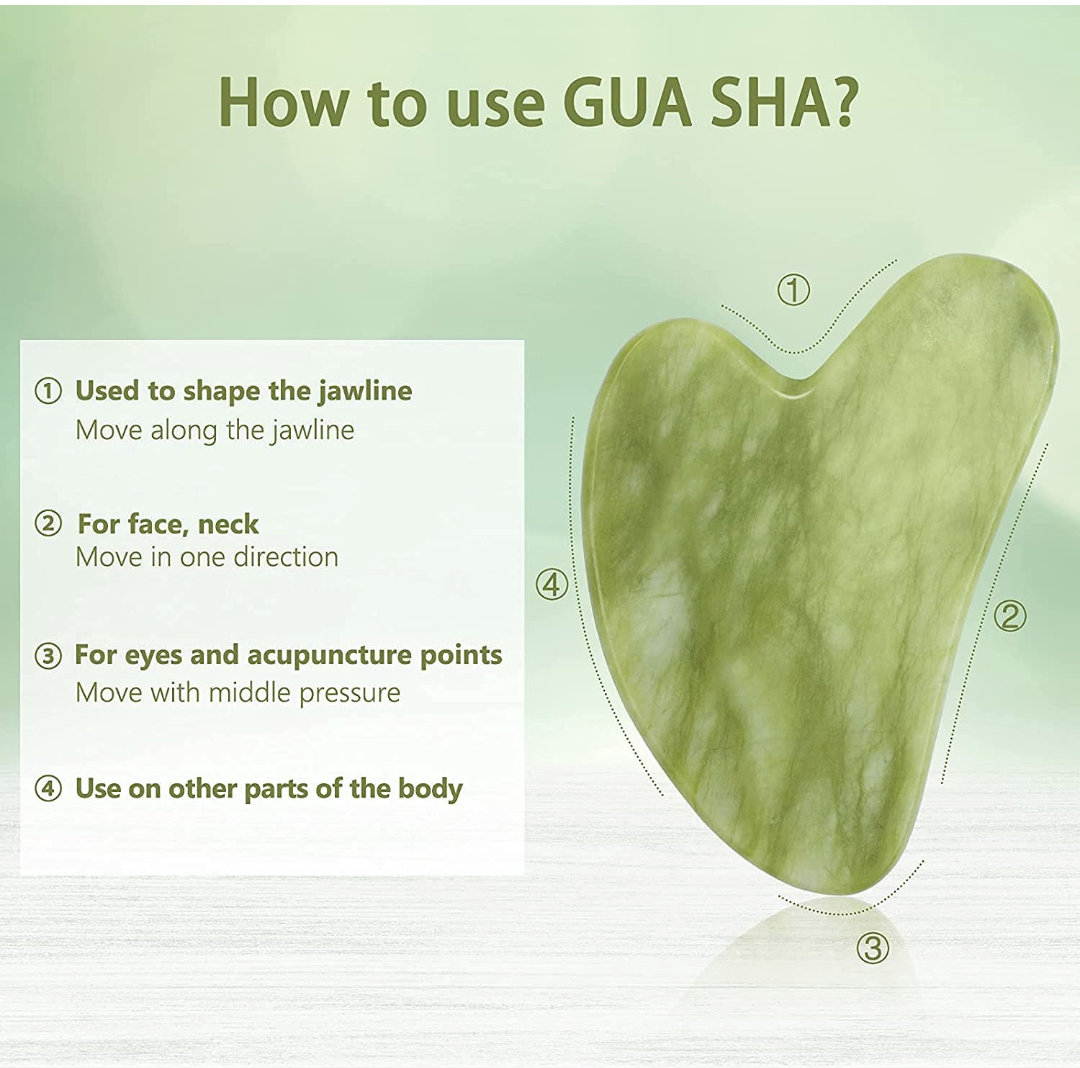 How to use GUA SHA?

① Used to shape the jawline
Move along the jawline

② For face, neck
Move in one direction

③ For eyes and acupuncture points
Move with middle pressure

④ Use on other parts of the body

①

④

②

③